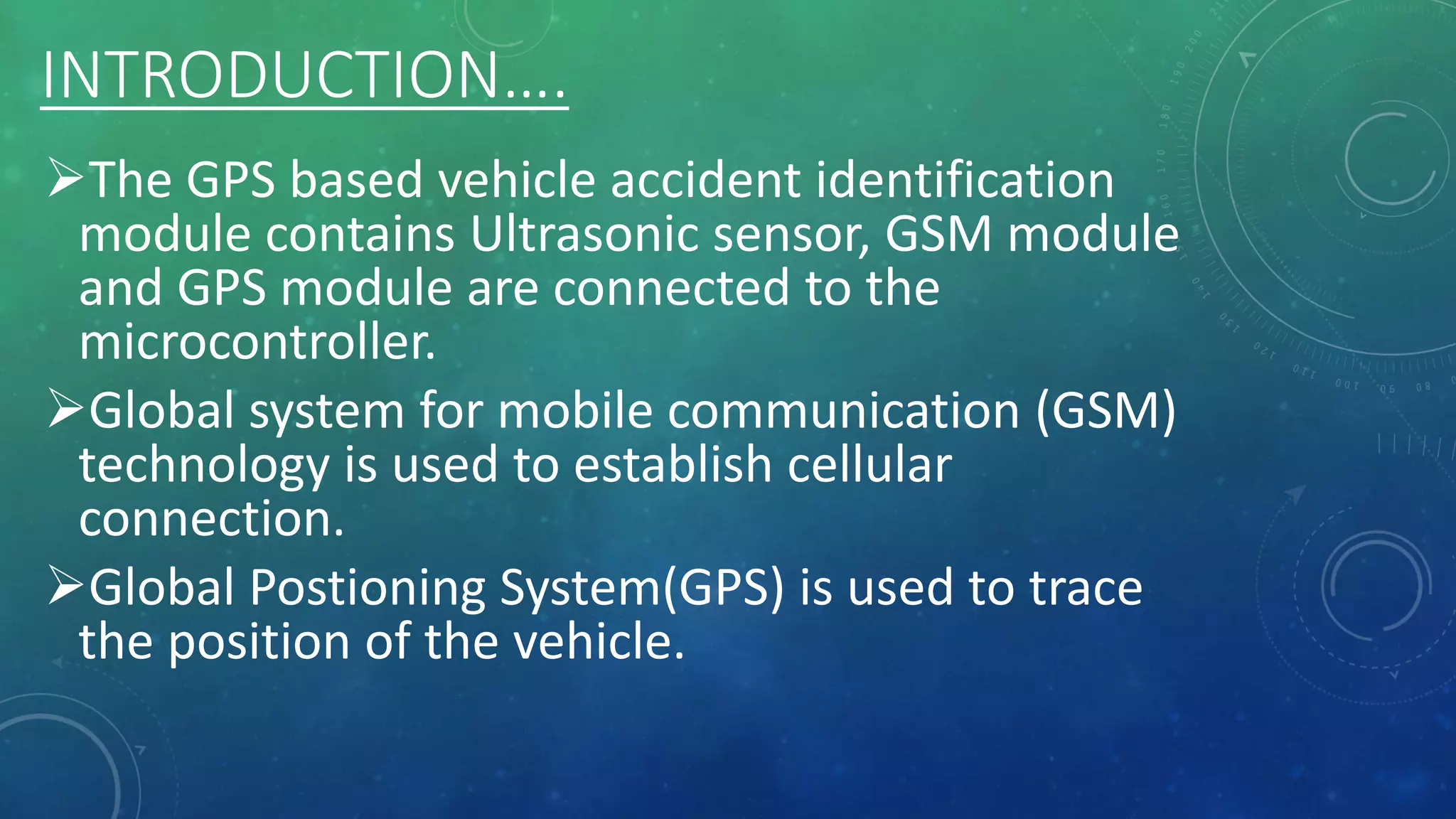 INTRODUCTION….

➢The GPS based vehicle accident identification module contains Ultrasonic sensor, GSM module and GPS module are connected to the microcontroller.

➢Global system for mobile communication (GSM) technology is used to establish cellular connection.

➢Global Postioning System(GPS) is used to trace the position of the vehicle.